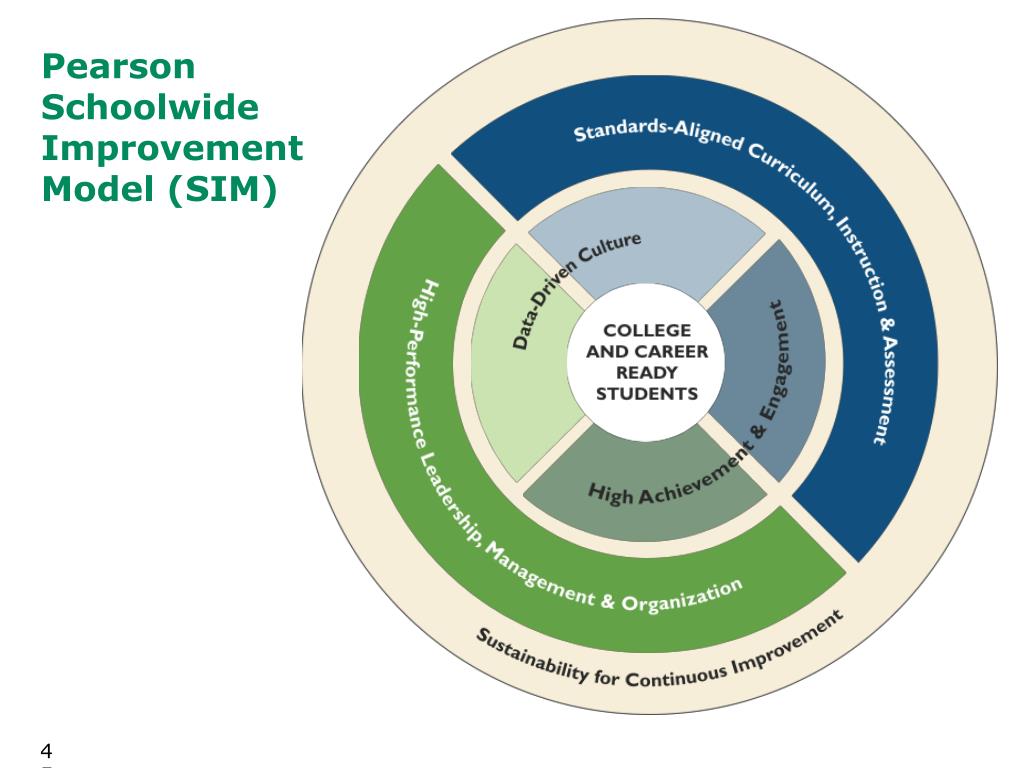 Pearson Schoolwide Improvement Model (SIM)

Standards-Aligned Curriculum, Instruction & Assessment

High-Performance Leadership, Management & Organization

Data-Driven Culture

High Achievement & Engagement

COLLEGE AND CAREER READY STUDENTS

Sustainability for Continuous Improvement

4